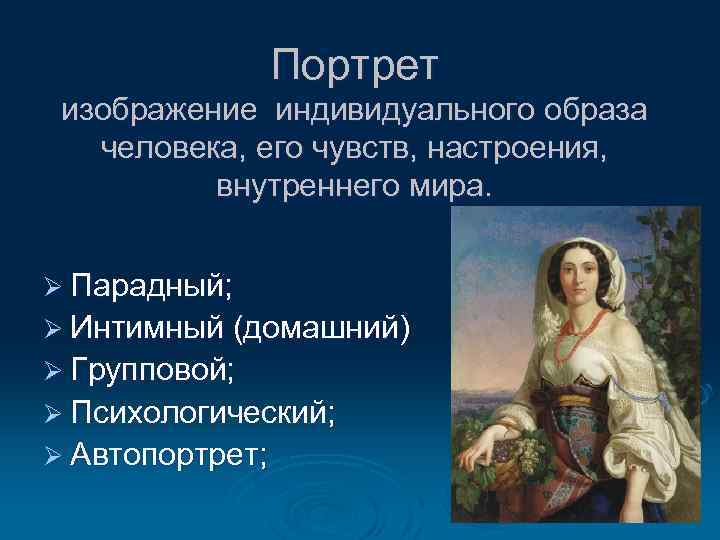 Портрет
изображение индивидуального образа человека, его чувств, настроения, внутреннего мира.

➢ Парадный;
➢ Интимный (домашний)
➢ Групповой;
➢ Психологический;
➢ Автопортрет;